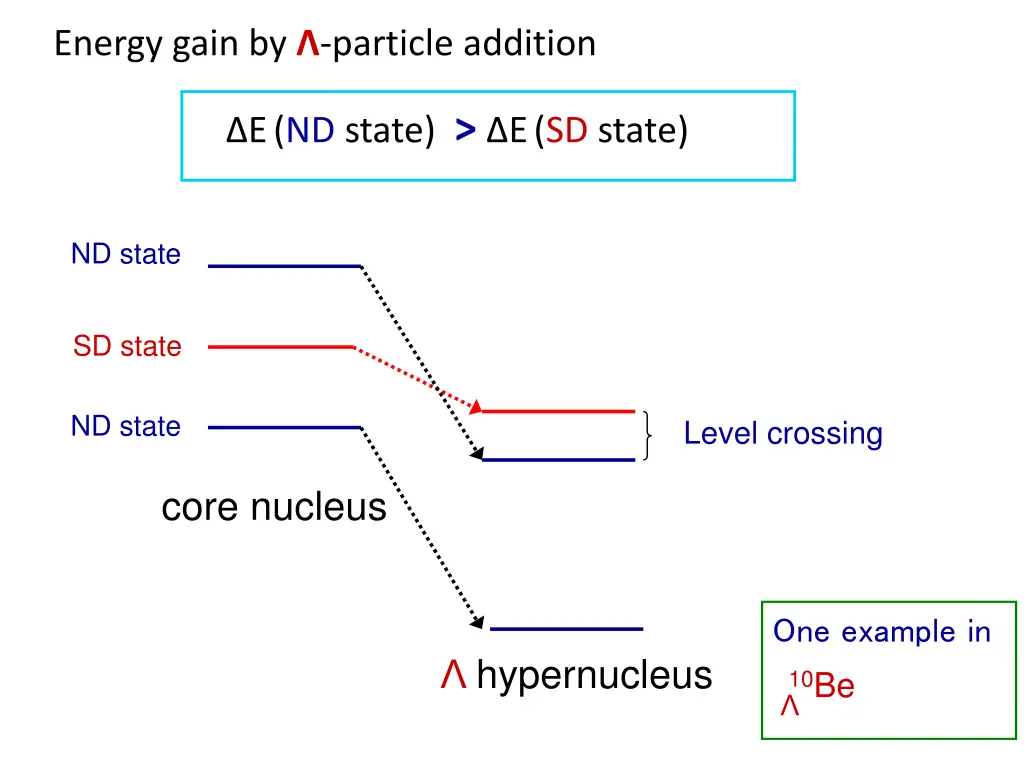 Energy gain by Λ-particle addition

ΔE (ND state) > ΔE (SD state)

ND state

SD state

ND state

Level crossing

core nucleus

Λ hypernucleus

One example in $^{10}_{\Lambda}Be$